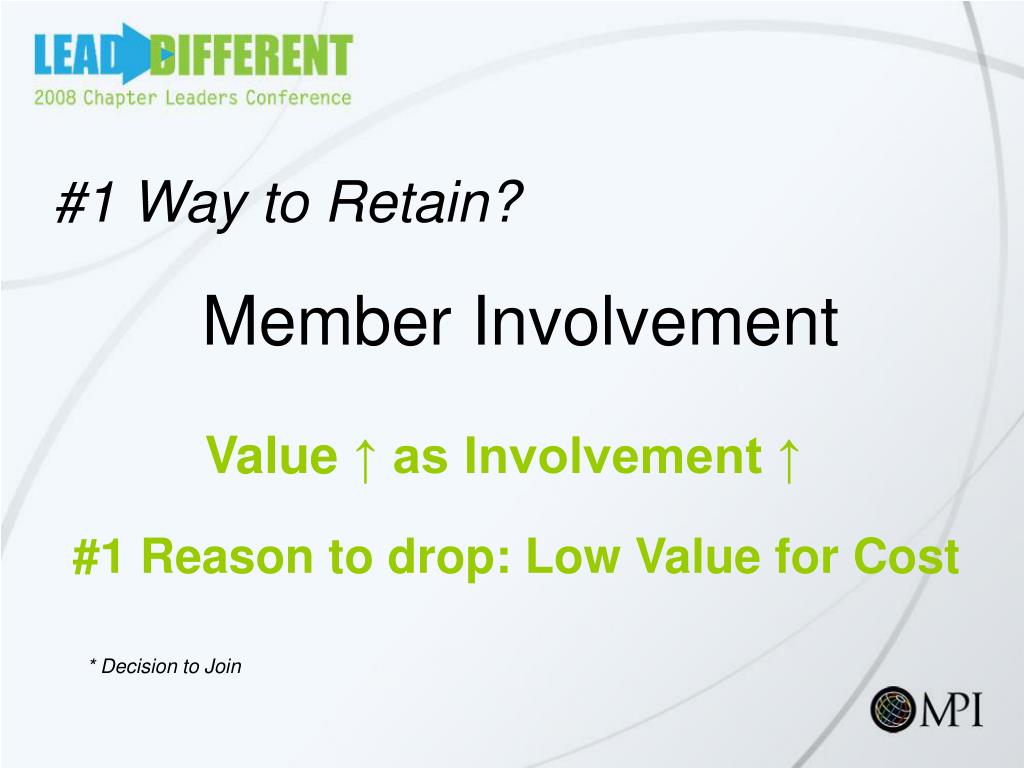 LEAD DIFFERENT
2008 Chapter Leaders Conference

#1 Way to Retain?

Member Involvement

Value ↑ as Involvement ↑

#1 Reason to drop: Low Value for Cost

* Decision to Join

MPI